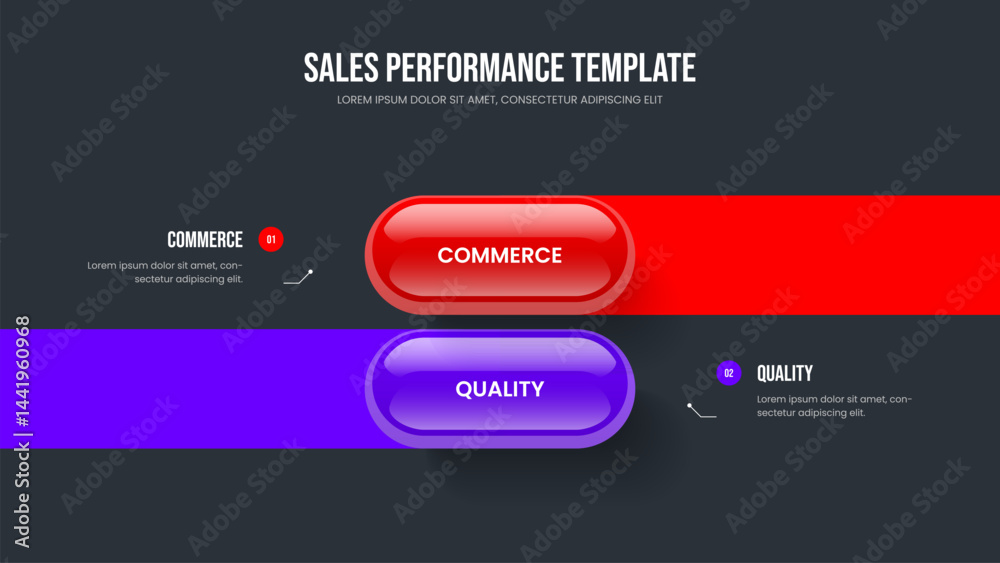 SALES PERFORMANCE TEMPLATE
LOREM IPSUM DOLOR SIT AMET, CONSECTETUR ADIPISCING ELIT

COMMERCE 01
Lorem ipsum dolor sit amet, consectetur adipiscing elit.

COMMERCE

QUALITY

02 QUALITY
Lorem ipsum dolor sit amet, consectetur adipiscing elit.

Adobe Stock | #1441960968